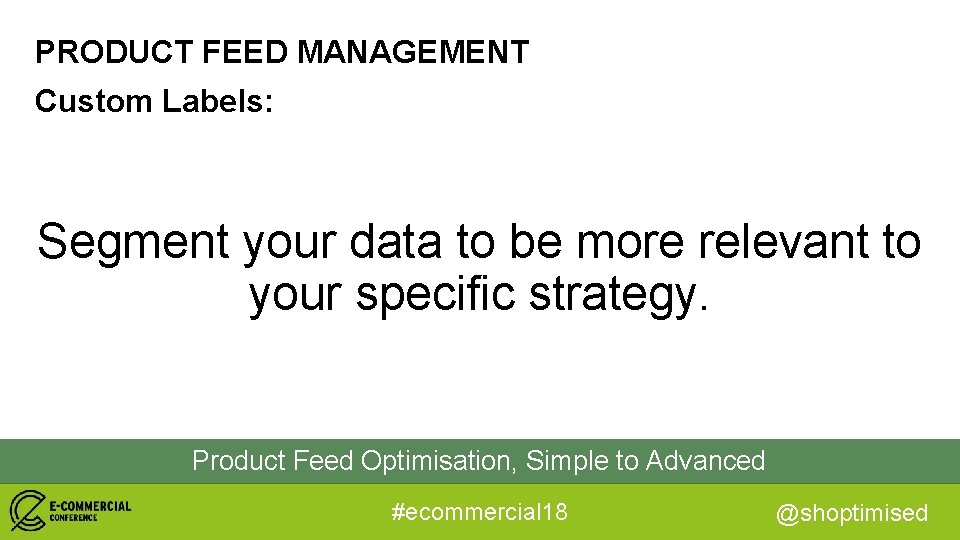 PRODUCT FEED MANAGEMENT
Custom Labels:

Segment your data to be more relevant to your specific strategy.

Product Feed Optimisation, Simple to Advanced

E-COMMERCIAL CONFERENCE

#ecommercial18

@shoptimised